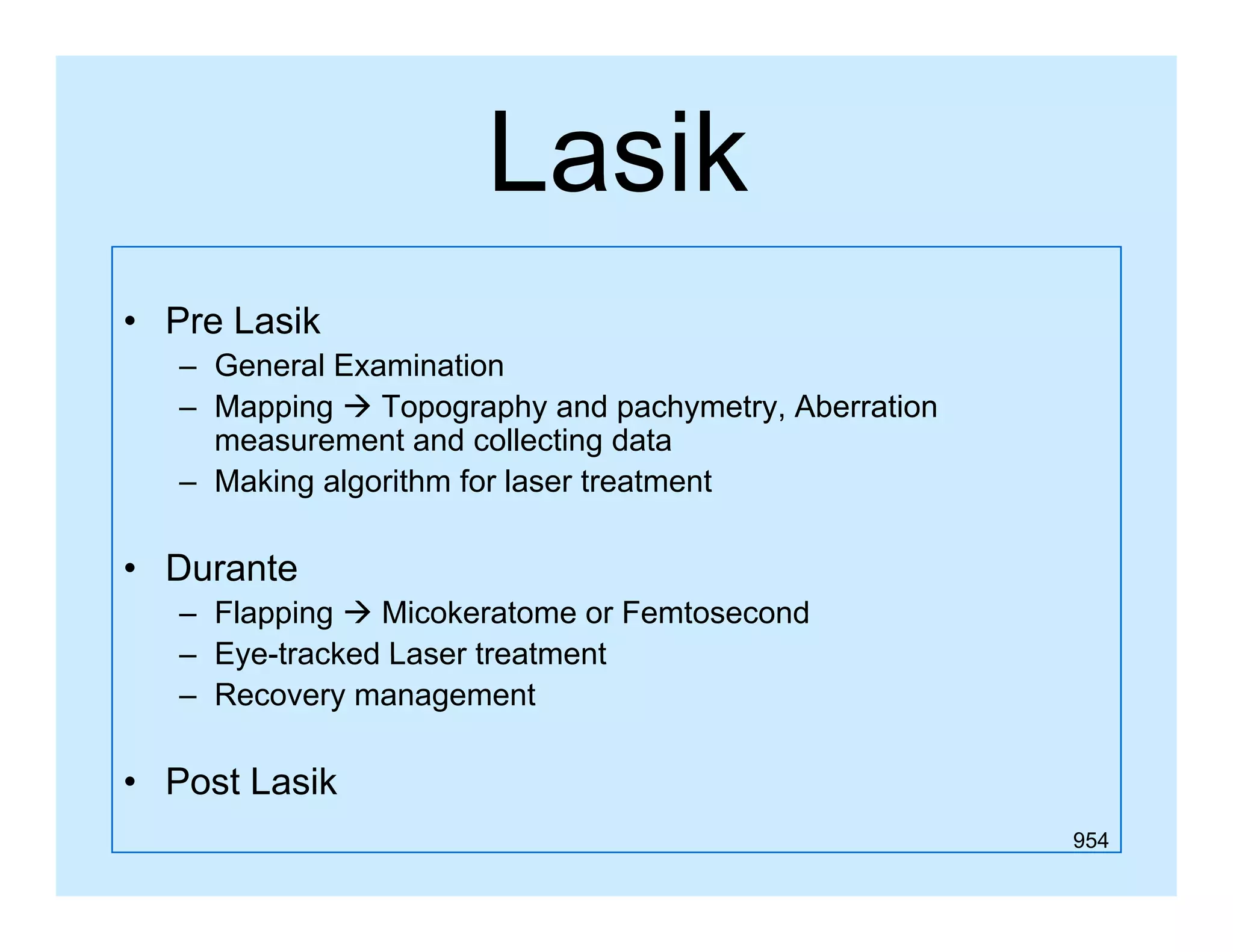 Lasik

• Pre Lasik
– General Examination
– Mapping → Topography and pachymetry, Aberration measurement and collecting data
– Making algorithm for laser treatment

• Durante
– Flapping → Micokeratome or Femtosecond
– Eye-tracked Laser treatment
– Recovery management

• Post Lasik

954